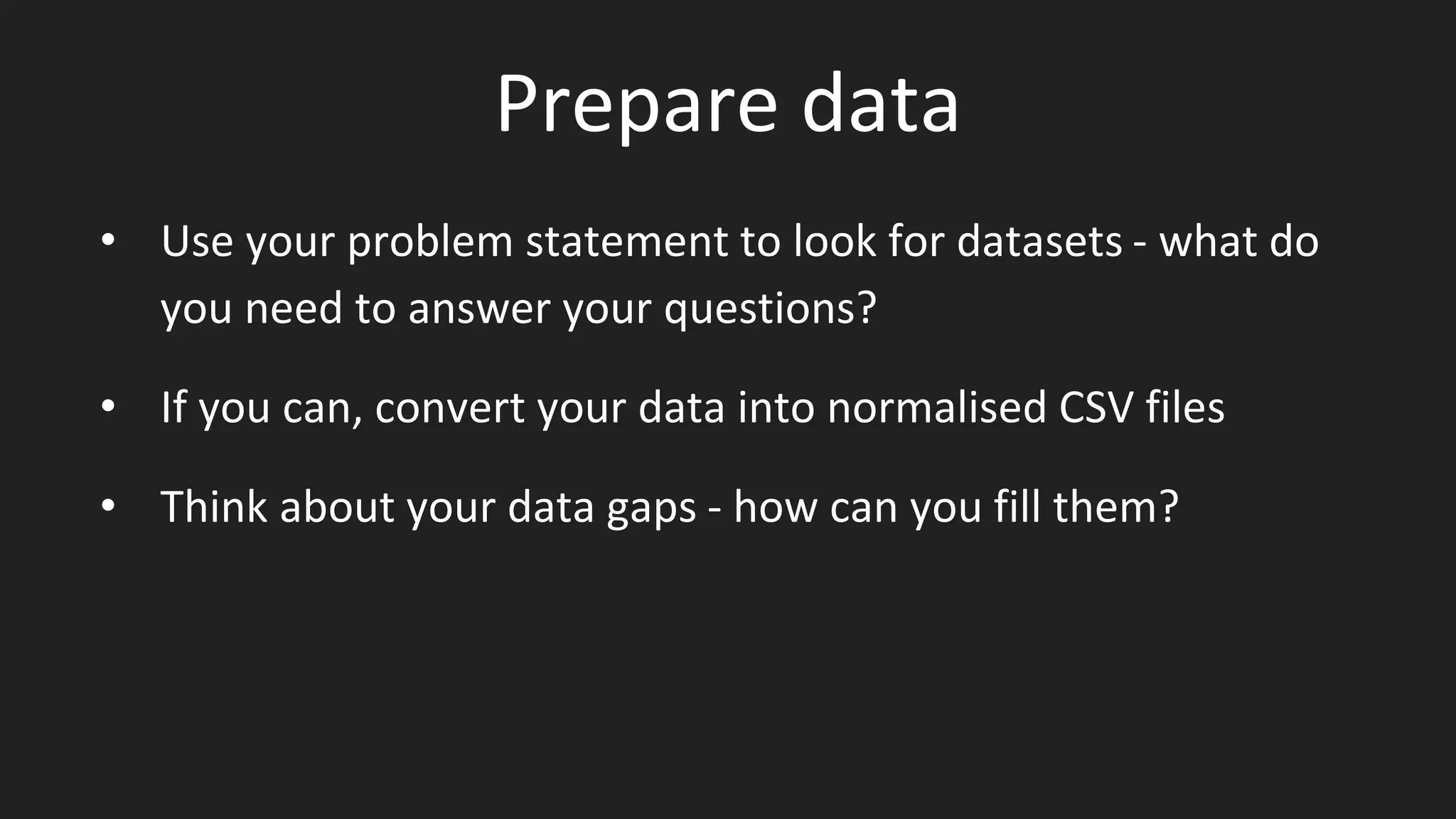 Prepare data

• Use your problem statement to look for datasets - what do you need to answer your questions?

• If you can, convert your data into normalised CSV files

• Think about your data gaps - how can you fill them?